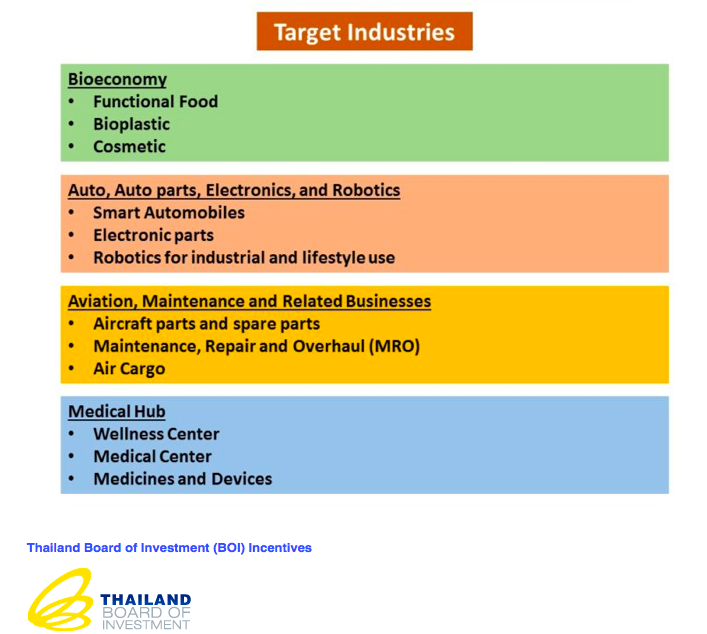 Target Industries

Bioeconomy
• Functional Food
• Bioplastic
• Cosmetic

Auto, Auto parts, Electronics, and Robotics
• Smart Automobiles
• Electronic parts
• Robotics for industrial and lifestyle use

Aviation, Maintenance and Related Businesses
• Aircraft parts and spare parts
• Maintenance, Repair and Overhaul (MRO)
• Air Cargo

Medical Hub
• Wellness Center
• Medical Center
• Medicines and Devices

Thailand Board of Investment (BOI) Incentives

THAILAND
BOARD OF
INVESTMENT